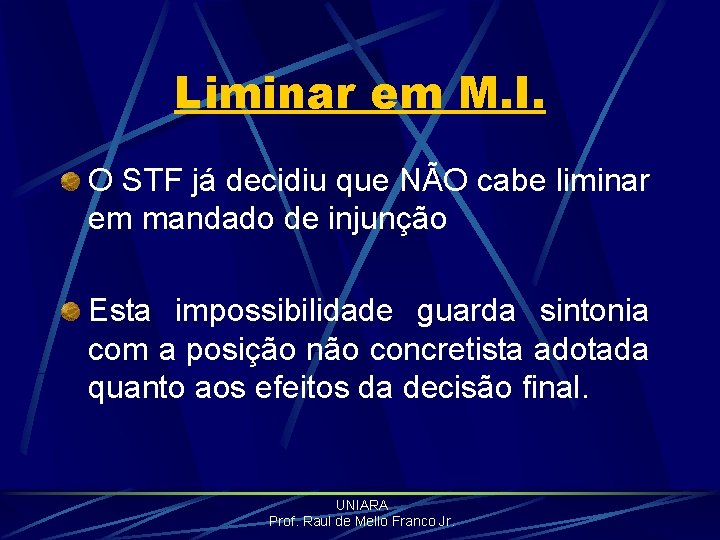 Liminar em M.I.

O STF já decidiu que NÃO cabe liminar em mandado de injunção

Esta impossibilidade guarda sintonia com a posição não concretista adotada quanto aos efeitos da decisão final.

UNIARA
Prof. Raul de Mello Franco Jr.